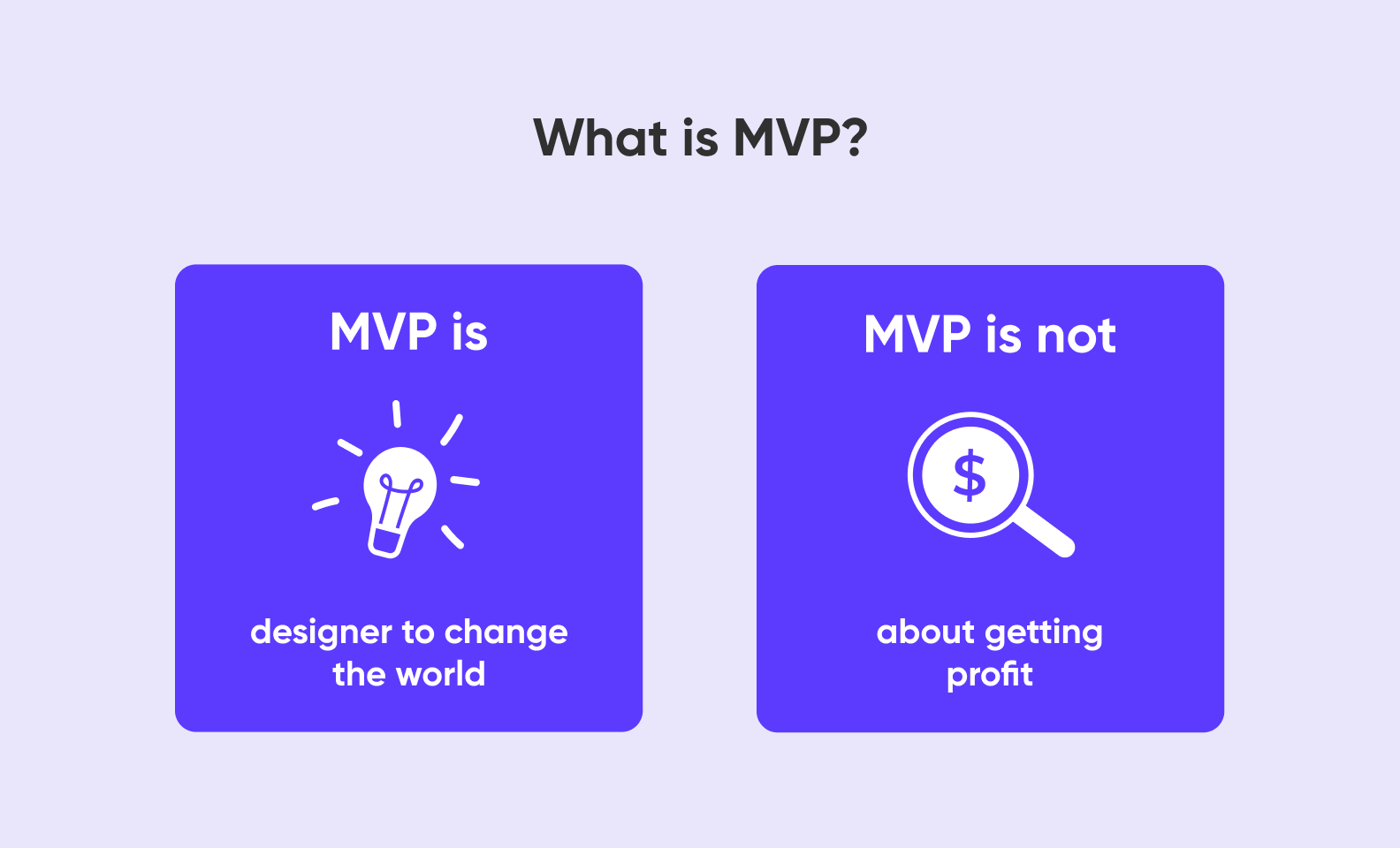 What is MVP?

MVP is

designer to change the world

MVP is not

$

about getting profit